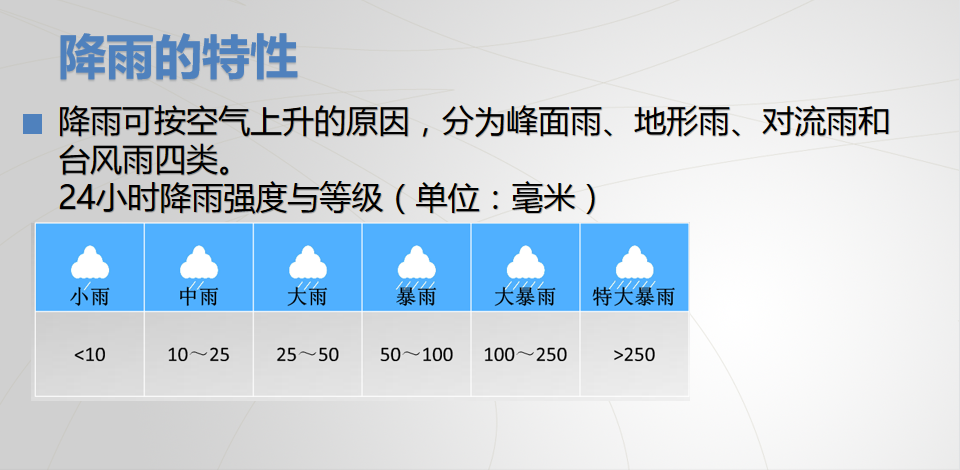 降雨的特性

降雨可按空气上升的原因，分为峰面雨、地形雨、对流雨和台风雨四类。
24小时降雨强度与等级（单位：毫米）

| 小雨 | 中雨 | 大雨 | 暴雨 | 大暴雨 | 特大暴雨 |
|---|---|---|---|---|---|
| <10 | 10～25 | 25～50 | 50～100 | 100～250 | >250 |